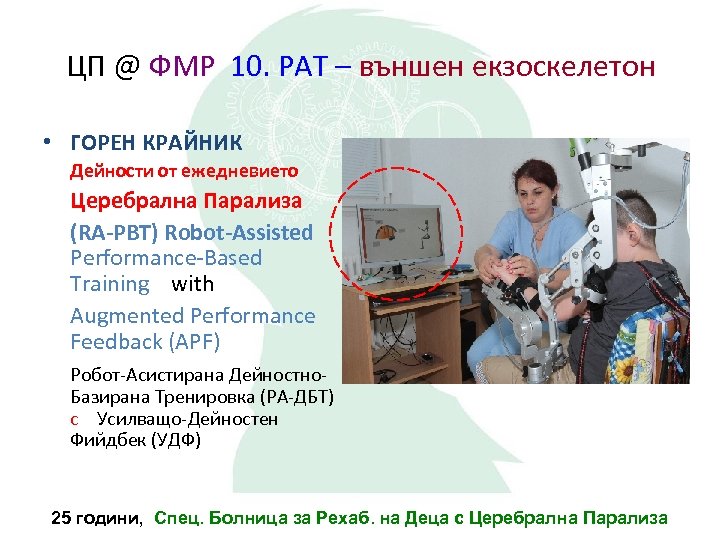 ЦП @ ФМР 10. РАТ – външен екзоскелетон

• ГОРЕН КРАЙНИК
Дейности от ежедневието
Церебрална Парализа
(RA-PBT) Robot-Assisted Performance-Based Training with Augmented Performance Feedback (APF)
Робот-Асистирана Дейностно-Базирана Тренировка (РА-ДБТ) с Усилващо-Дейностен Фийдбек (УДФ)

25 години, Спец. Болница за Рехаб. на Деца с Церебрална Парализа